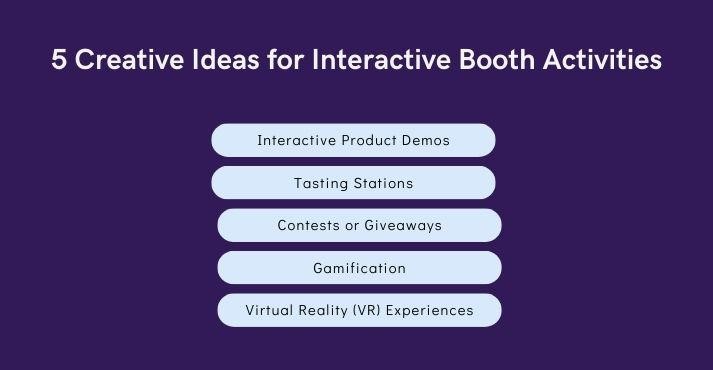 5 Creative Ideas for Interactive Booth Activities

Interactive Product Demos

Tasting Stations

Contests or Giveaways

Gamification

Virtual Reality (VR) Experiences